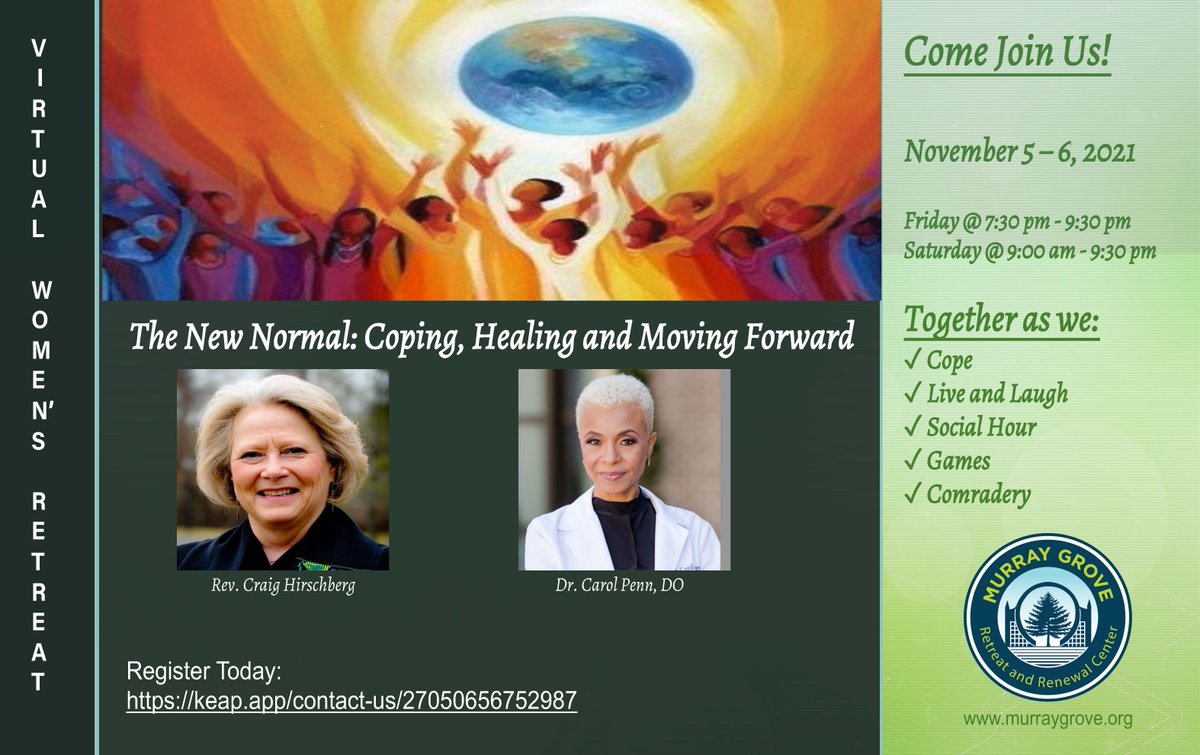 VIRTUAL WOMEN'S RETREAT

The New Normal: Coping, Healing and Moving Forward

Rev. Craig Hirschberg

Dr. Carol Penn, DO

Register Today:
https://keap.app/contact-us/27050656752987

Come Join Us!

November 5 – 6, 2021

Friday @ 7:30 pm - 9:30 pm
Saturday @ 9:00 am - 9:30 pm

Together as we:
✓ Cope
✓ Live and Laugh
✓ Social Hour
✓ Games
✓ Comradery

MURRAY GROVE
Retreat and Renewal Center

www.murraygrove.org